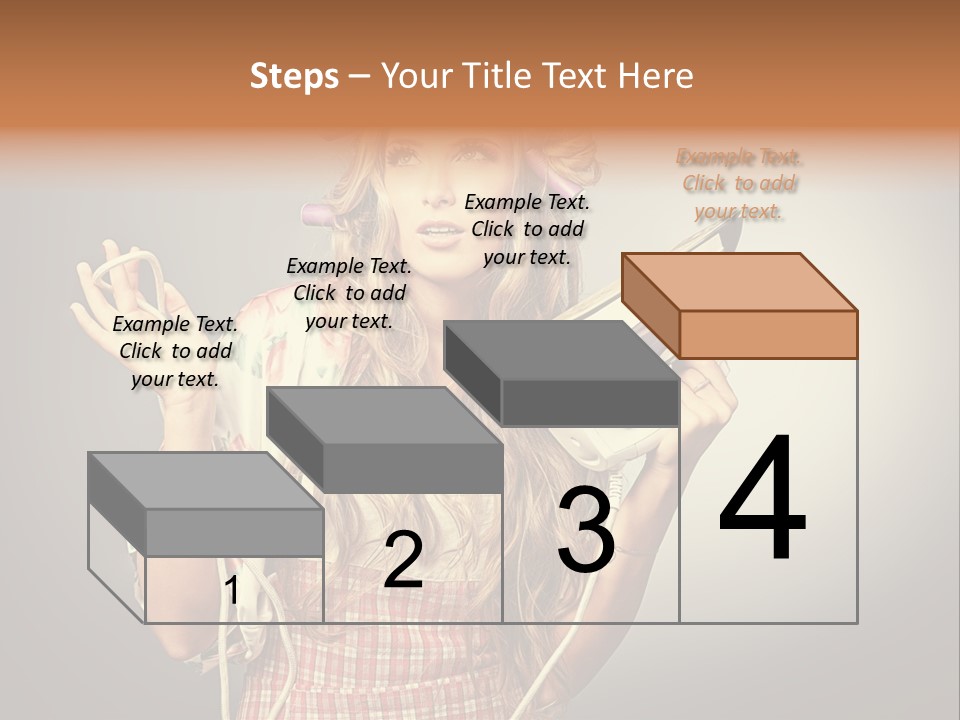 Steps – Your Title Text Here

Example Text. Click to add your text.

Example Text. Click to add your text.

Example Text. Click to add your text.

Example Text. Click to add your text.

1

2

3

4